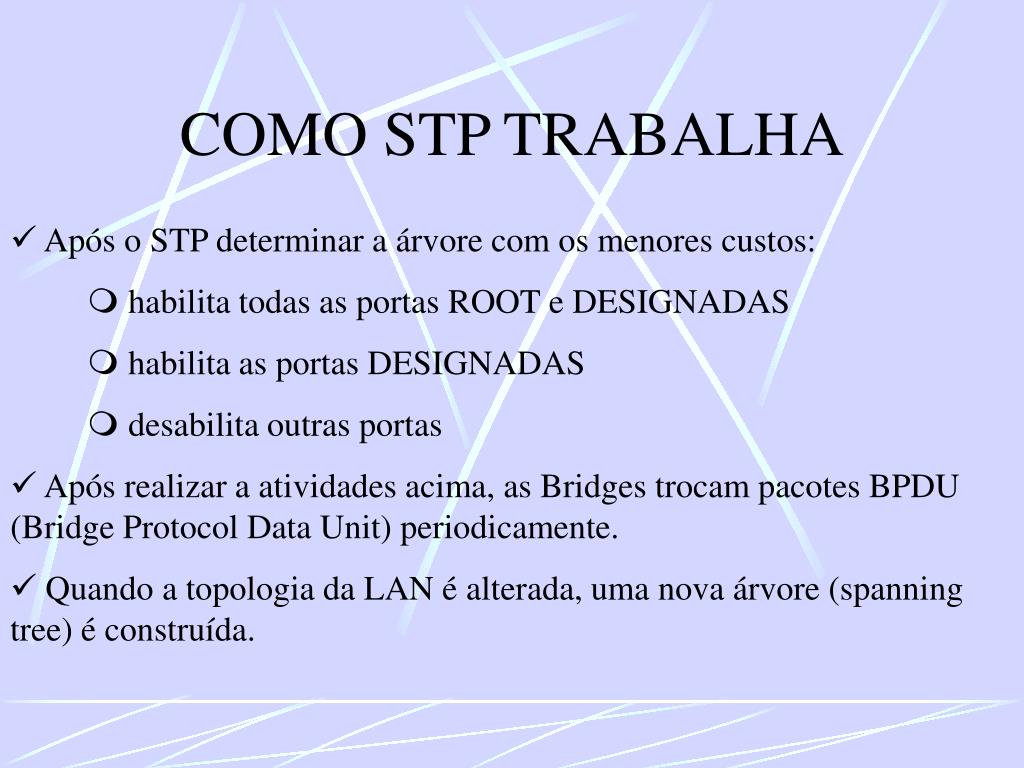 COMO STP TRABALHA

✓ Após o STP determinar a árvore com os menores custos:

❍ habilita todas as portas ROOT e DESIGNADAS

❍ habilita as portas DESIGNADAS

❍ desabilita outras portas

✓ Após realizar a atividades acima, as Bridges trocam pacotes BPDU (Bridge Protocol Data Unit) periodicamente.

✓ Quando a topologia da LAN é alterada, uma nova árvore (spanning tree) é construída.